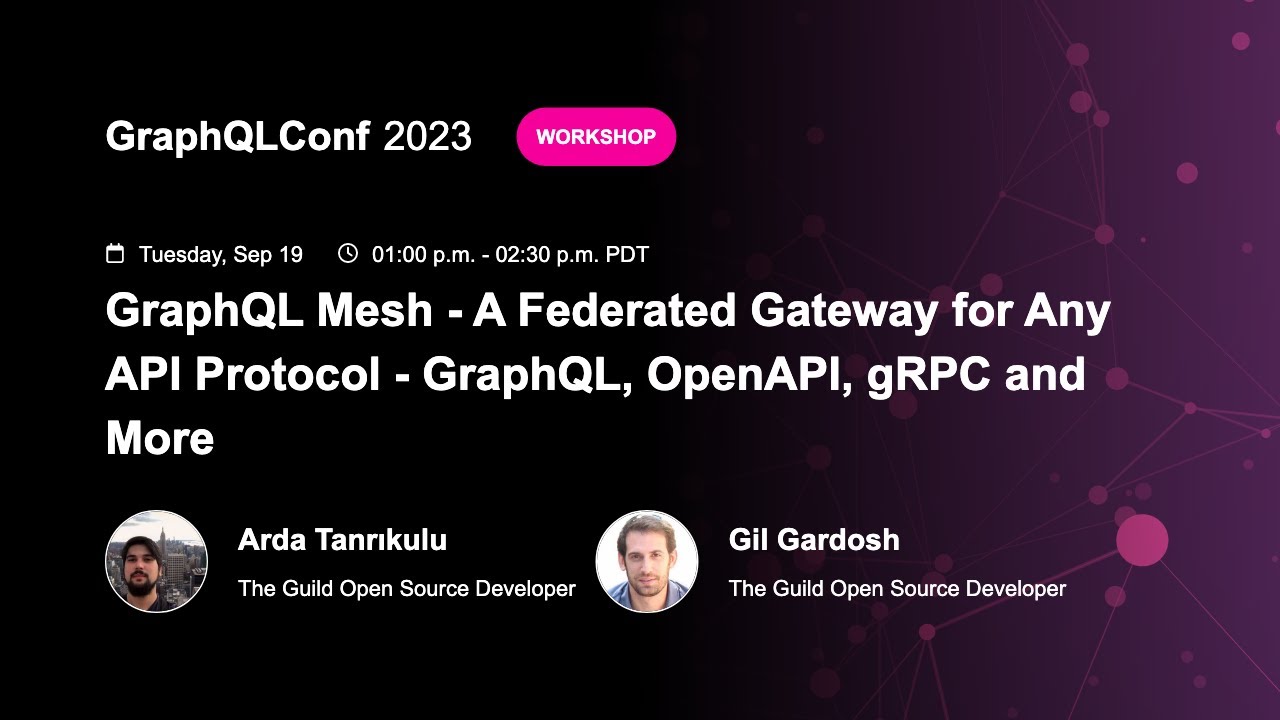 GraphQLConf 2023 WORKSHOP

Tuesday, Sep 19 01:00 p.m. - 02:30 p.m. PDT

GraphQL Mesh - A Federated Gateway for Any API Protocol - GraphQL, OpenAPI, gRPC and More

Arda Tanrıkulu
The Guild Open Source Developer

Gil Gardosh
The Guild Open Source Developer